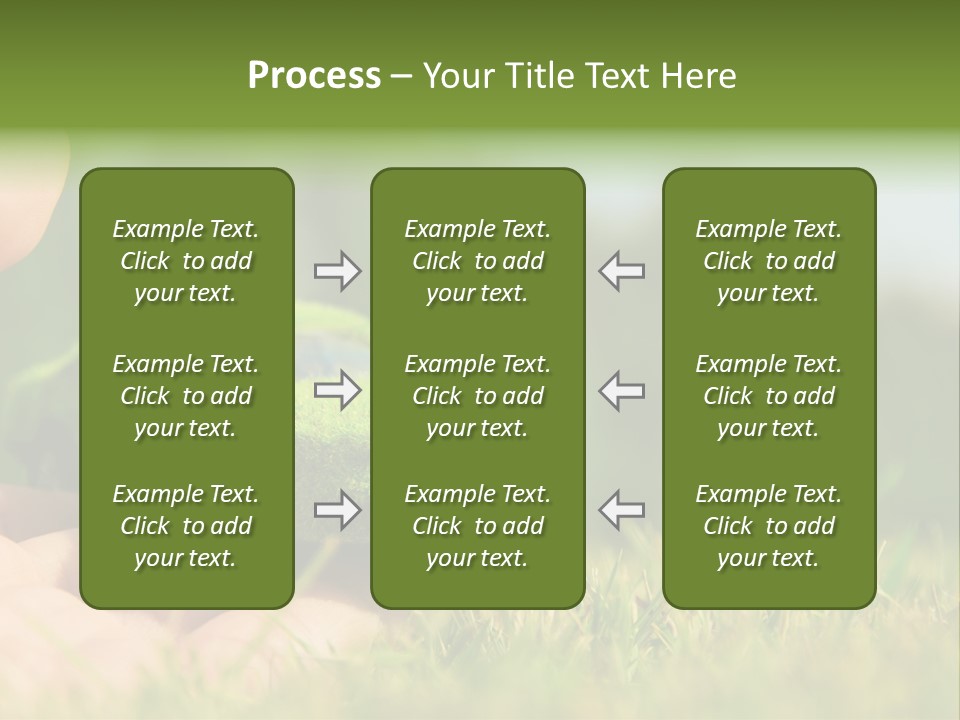 Process – Your Title Text Here

Example Text. Click to add your text.

Example Text. Click to add your text.

Example Text. Click to add your text.

Example Text. Click to add your text.

Example Text. Click to add your text.

Example Text. Click to add your text.

Example Text. Click to add your text.

Example Text. Click to add your text.

Example Text. Click to add your text.